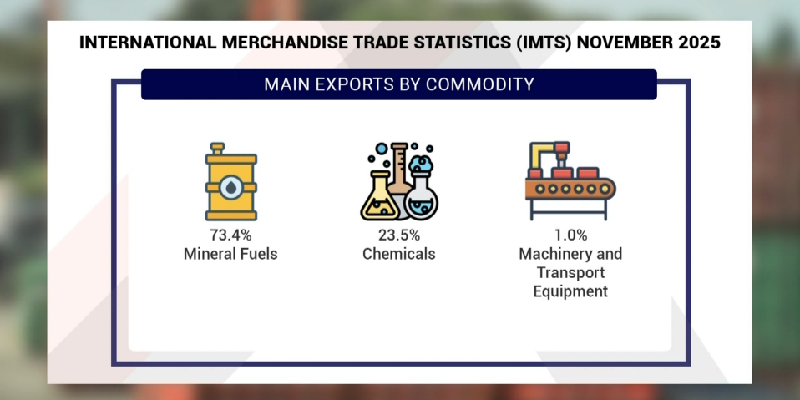 INTERNATIONAL MERCHANDISE TRADE STATISTICS (IMTS) NOVEMBER 2025

MAIN EXPORTS BY COMMODITY

73.4%
Mineral Fuels

23.5%
Chemicals

1.0%
Machinery and Transport Equipment